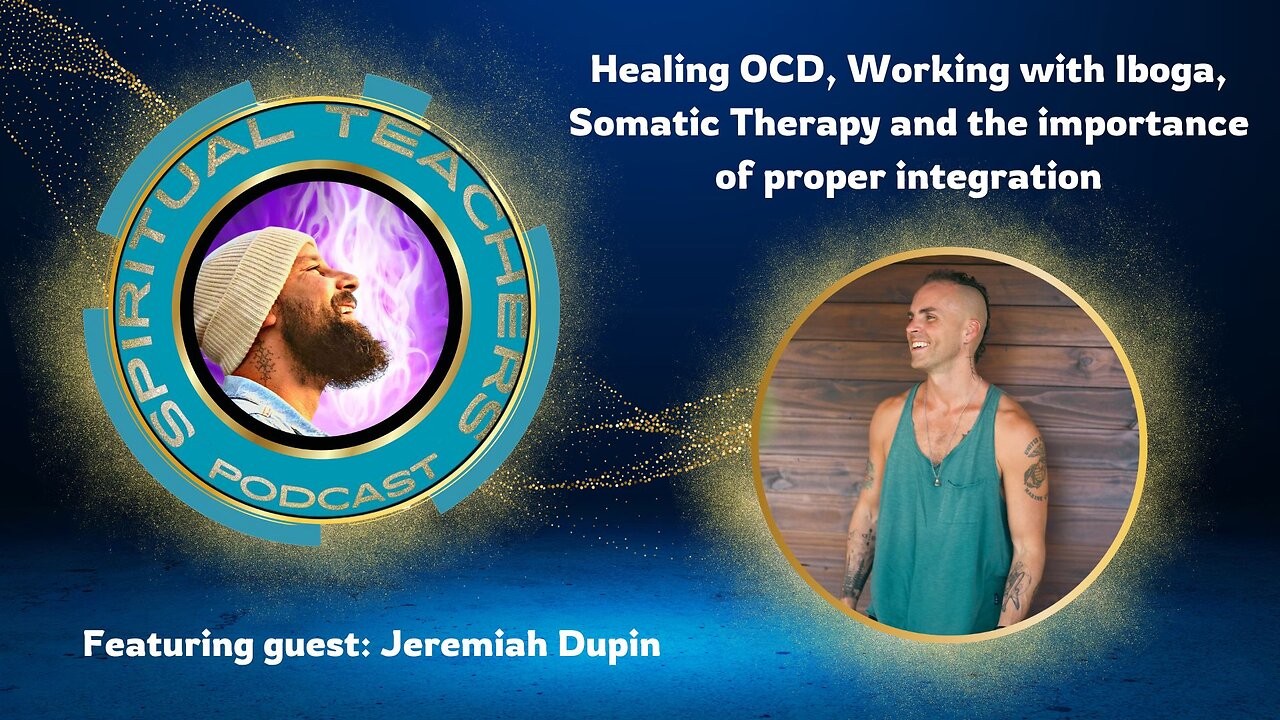 SPIRITUAL TEACHERS PODCAST

Healing OCD, Working with Iboga, Somatic Therapy and the importance of proper integration

Featuring guest: Jeremiah Dupin